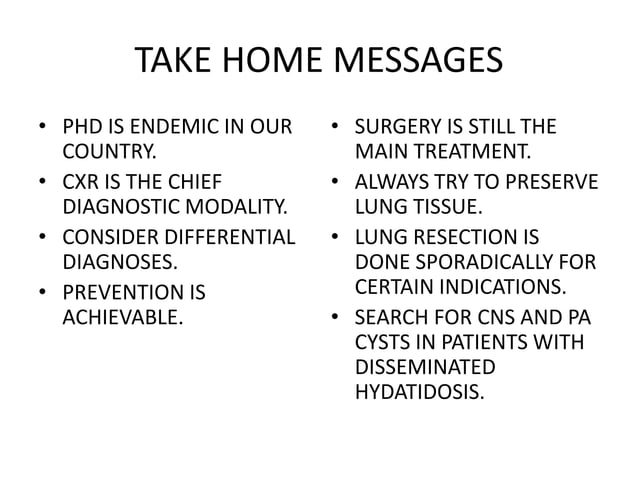 TAKE HOME MESSAGES

• PHD IS ENDEMIC IN OUR COUNTRY.
• CXR IS THE CHIEF DIAGNOSTIC MODALITY.
• CONSIDER DIFFERENTIAL DIAGNOSES.
• PREVENTION IS ACHIEVABLE.

• SURGERY IS STILL THE MAIN TREATMENT.
• ALWAYS TRY TO PRESERVE LUNG TISSUE.
• LUNG RESECTION IS DONE SPORADICALLY FOR CERTAIN INDICATIONS.
• SEARCH FOR CNS AND PA CYSTS IN PATIENTS WITH DISSEMINATED HYDATIDOSIS.